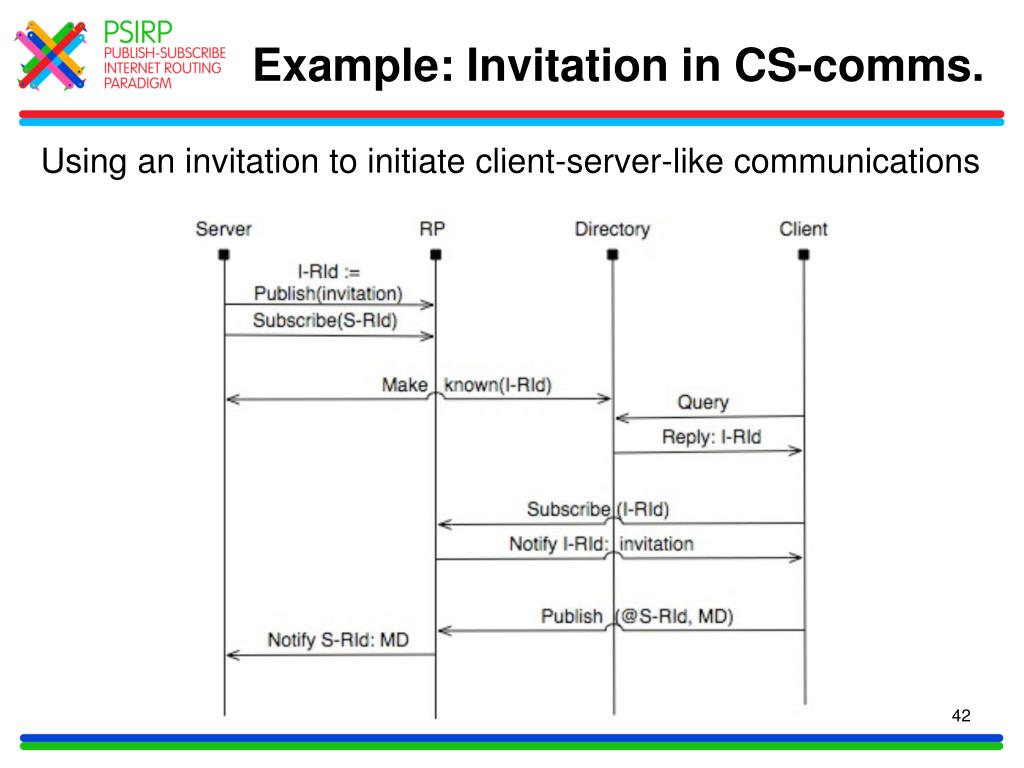 PSIRP
PUBLISH-SUBSCRIBE
INTERNET ROUTING
PARADIGM

Example: Invitation in CS-comms.

Using an invitation to initiate client-server-like communications

Server
RP
Directory
Client

I-RId :=
Publish(invitation)
Subscribe(S-RId)
Make known(I-RId)
Query
Reply: I-RId
Subscribe (I-RId)
Notify I-RId: invitation
Publish (@S-RId, MD)
Notify S-RId: MD

42